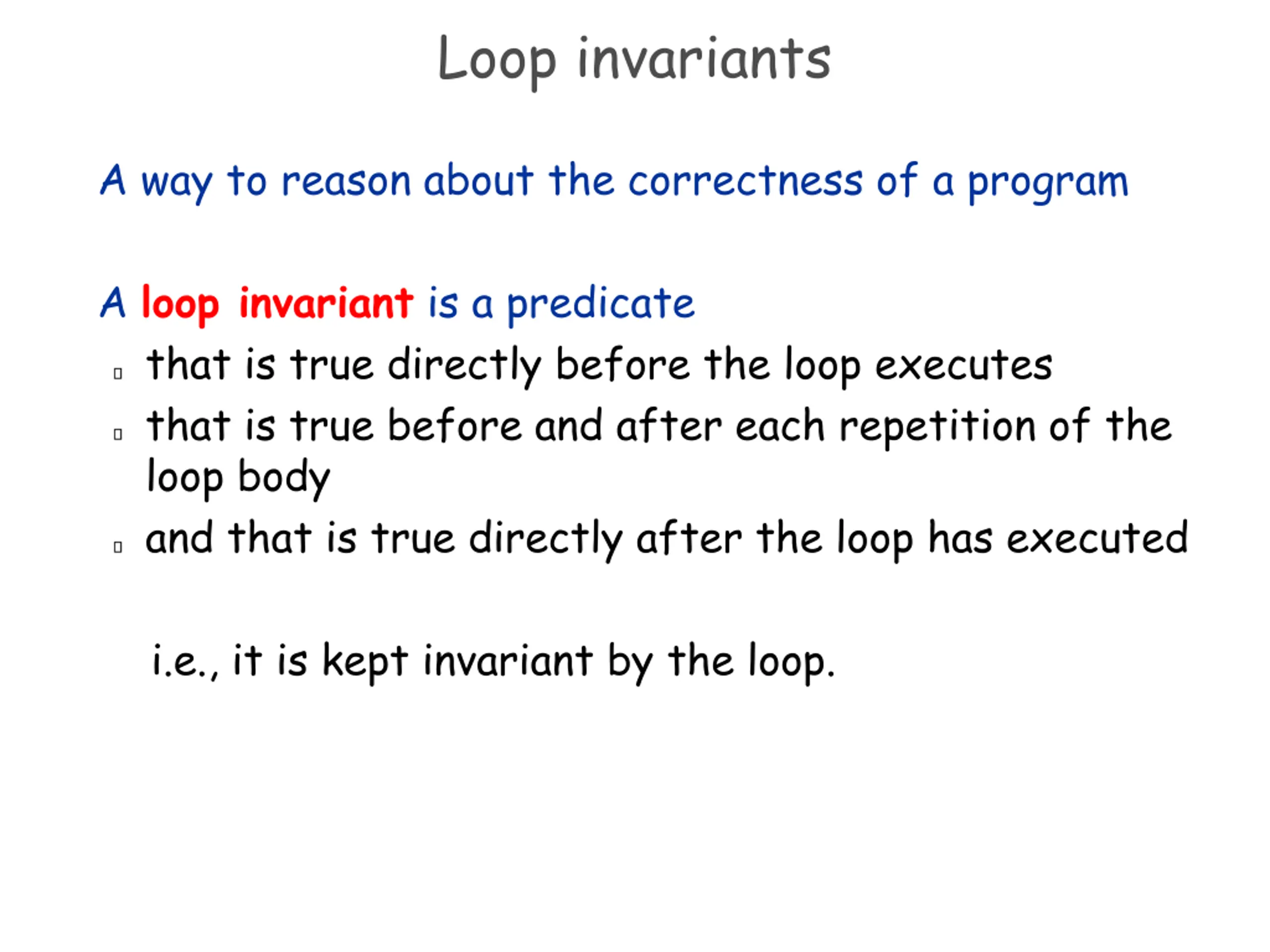 Loop invariants

A way to reason about the correctness of a program

A loop invariant is a predicate

▯ that is true directly before the loop executes
▯ that is true before and after each repetition of the loop body
▯ and that is true directly after the loop has executed

i.e., it is kept invariant by the loop.